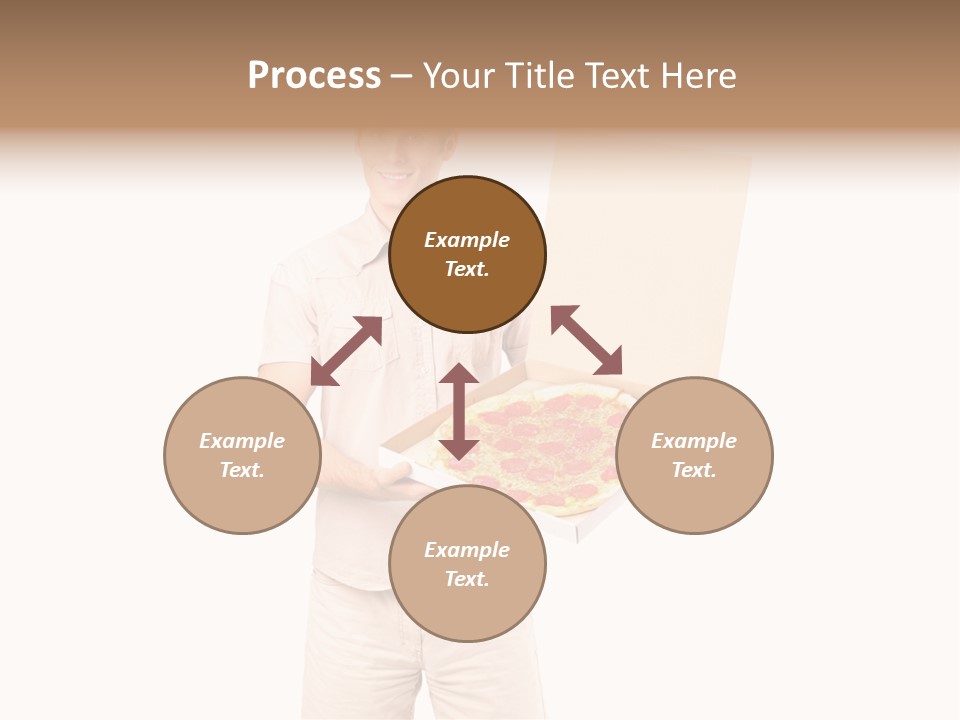 Process – Your Title Text Here

Example Text.

Example Text.

Example Text.

Example Text.